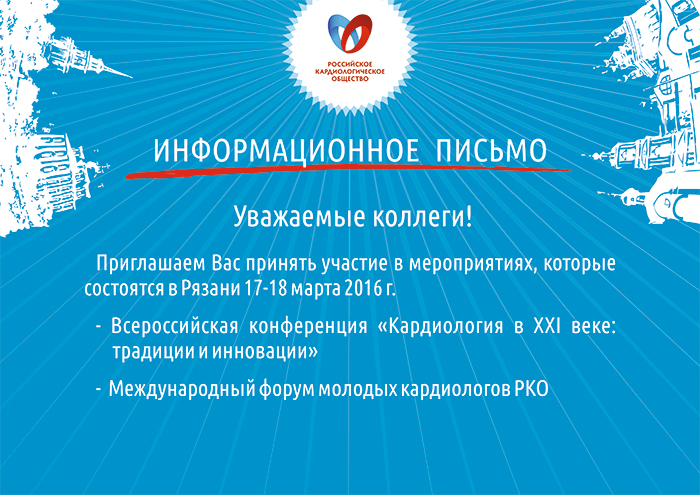 РОССИЙСКОЕ КАРДИОЛОГИЧЕСКОЕ ОБЩЕСТВО

ИНФОРМАЦИОННОЕ ПИСЬМО

Уважаемые коллеги!

Приглашаем Вас принять участие в мероприятиях, которые состоятся в Рязани 17-18 марта 2016 г.

- Всероссийская конференция «Кардиология в XXI веке: традиции и инновации»

- Международный форум молодых кардиологов РКО